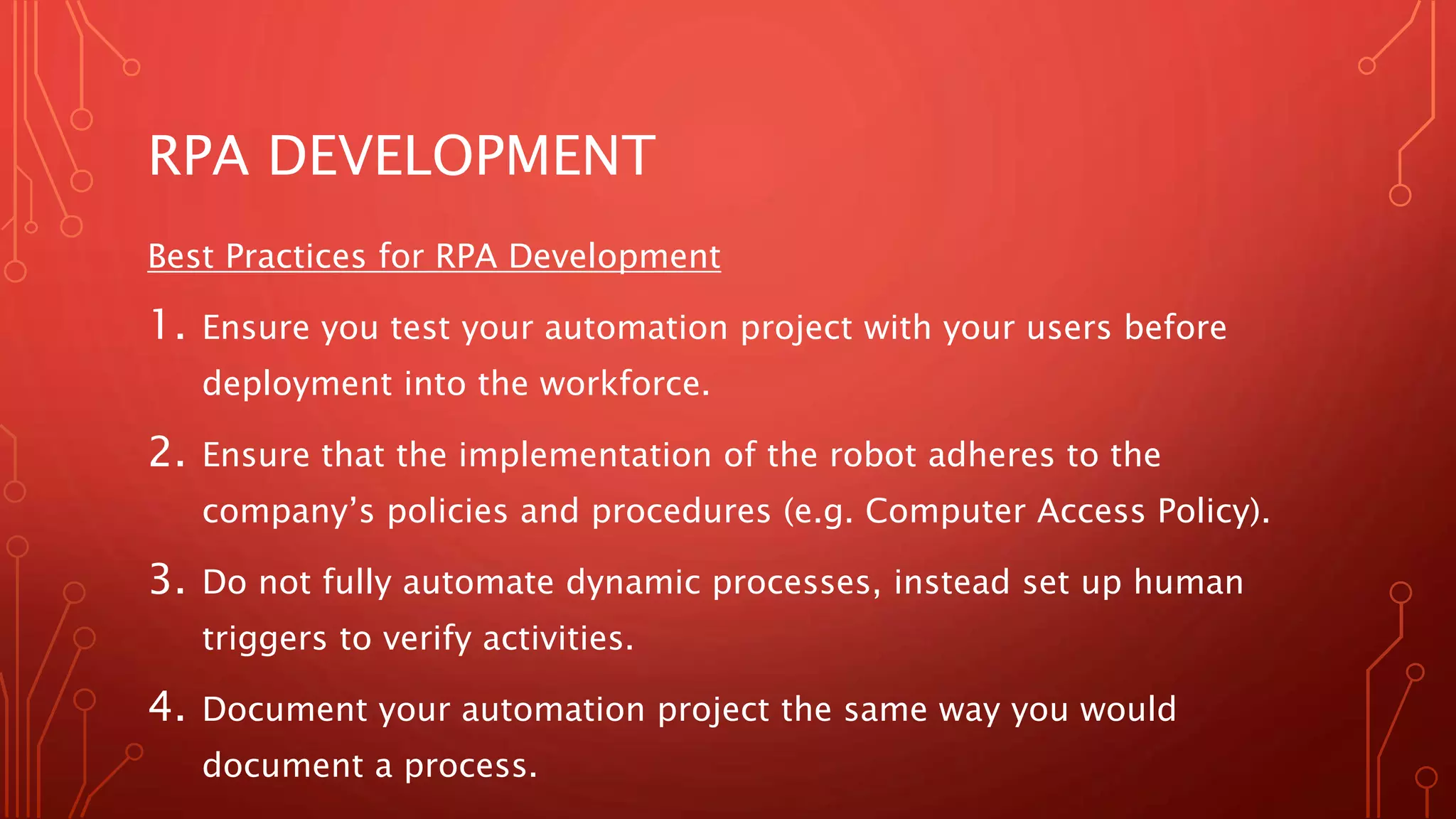 RPA DEVELOPMENT

Best Practices for RPA Development

1. Ensure you test your automation project with your users before deployment into the workforce.

2. Ensure that the implementation of the robot adheres to the company’s policies and procedures (e.g. Computer Access Policy).

3. Do not fully automate dynamic processes, instead set up human triggers to verify activities.

4. Document your automation project the same way you would document a process.